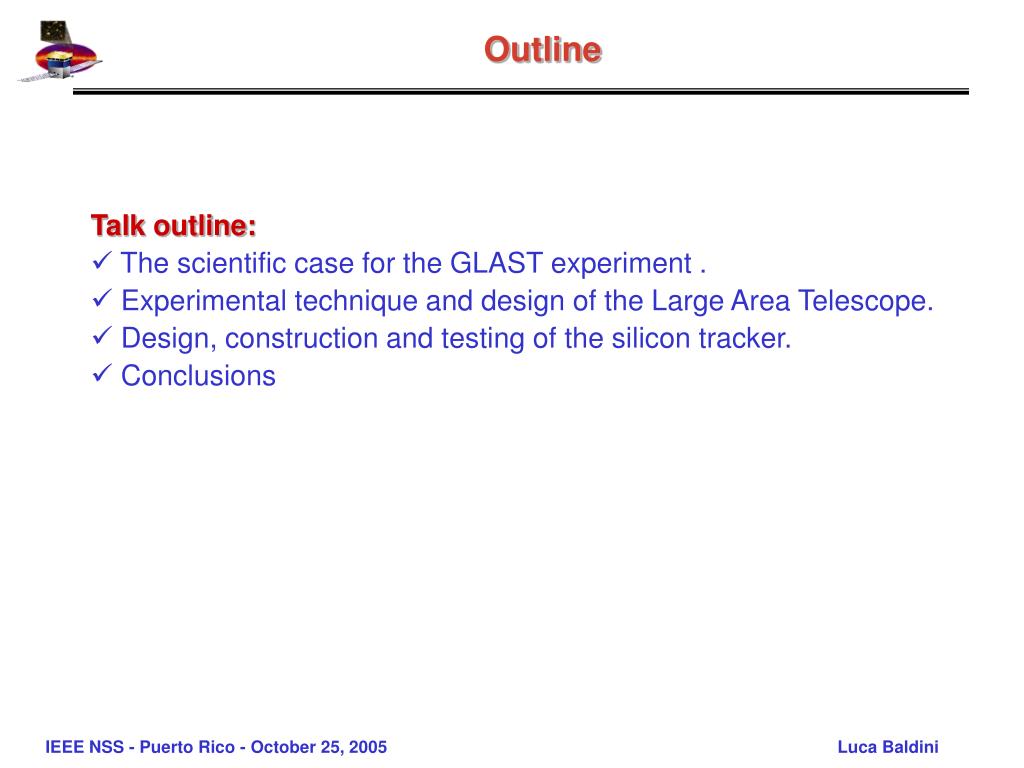 Outline

Talk outline:
✓ The scientific case for the GLAST experiment .
✓ Experimental technique and design of the Large Area Telescope.
✓ Design, construction and testing of the silicon tracker.
✓ Conclusions

IEEE NSS - Puerto Rico - October 25, 2005

Luca Baldini